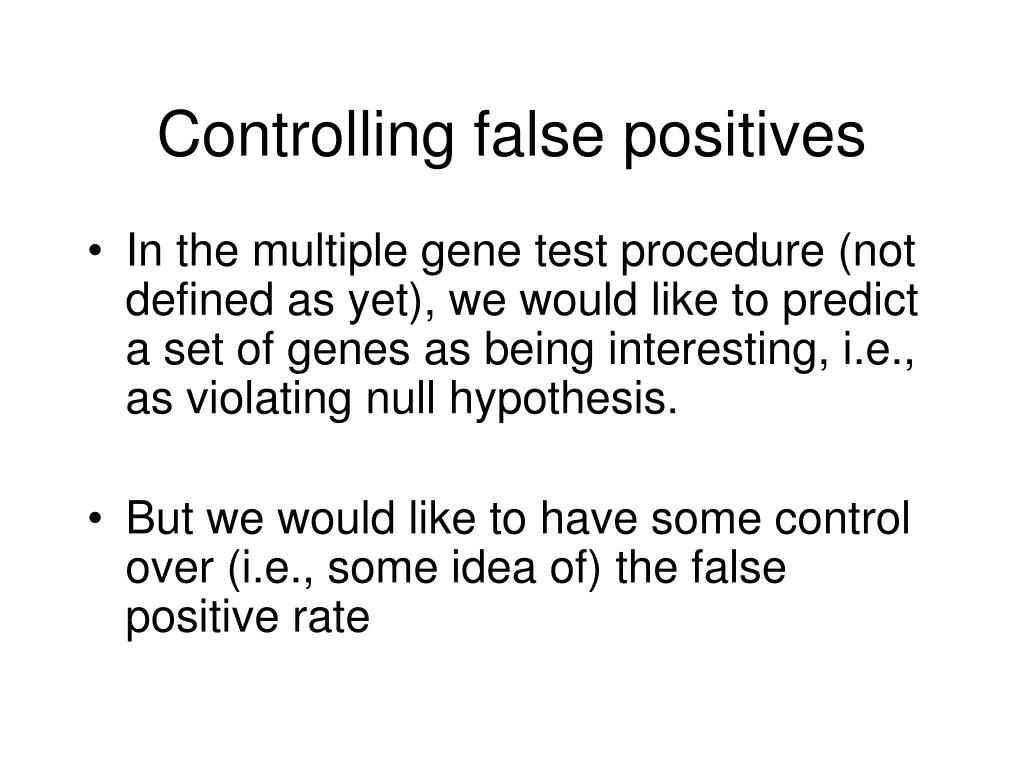 Controlling false positives

• In the multiple gene test procedure (not defined as yet), we would like to predict a set of genes as being interesting, i.e., as violating null hypothesis.

• But we would like to have some control over (i.e., some idea of) the false positive rate